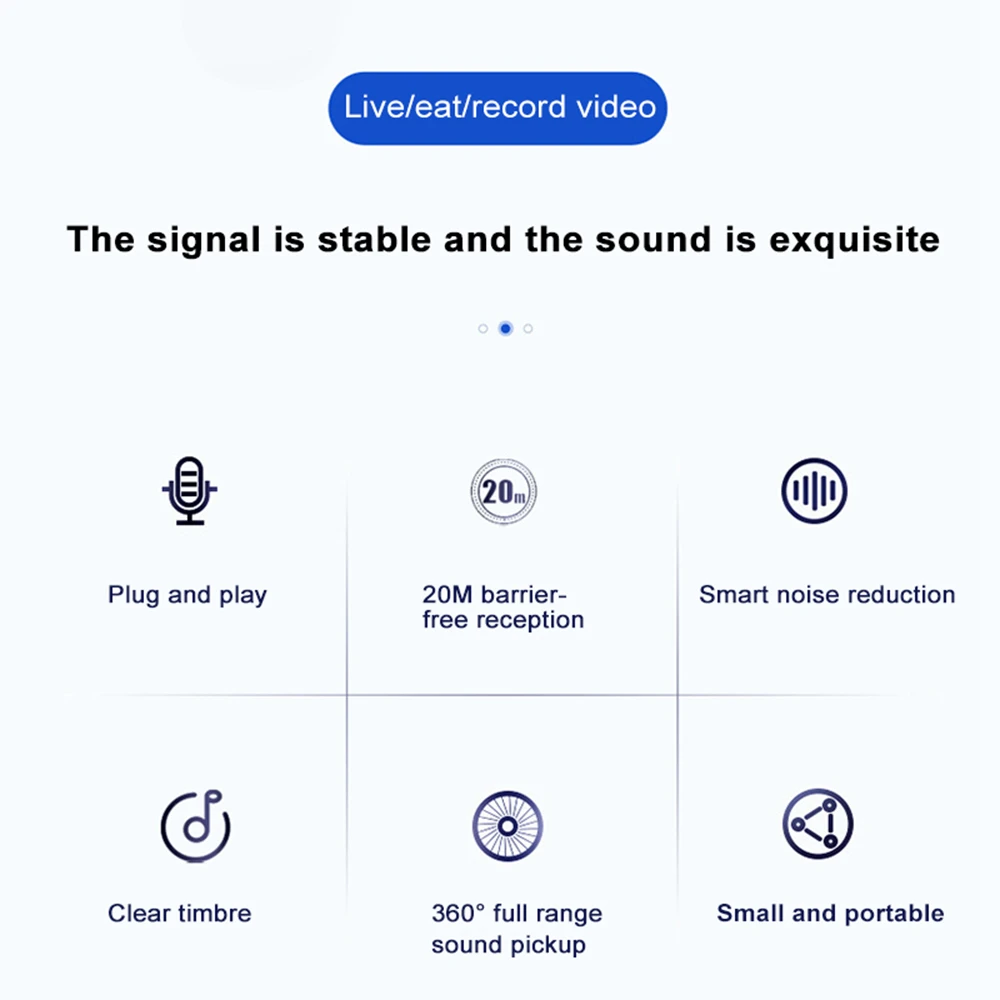 Live/eat/record video

The signal is stable and the sound is exquisite

20m

Plug and play

20M barrier-free reception

Smart noise reduction

Clear timbre

360° full range sound pickup

Small and portable